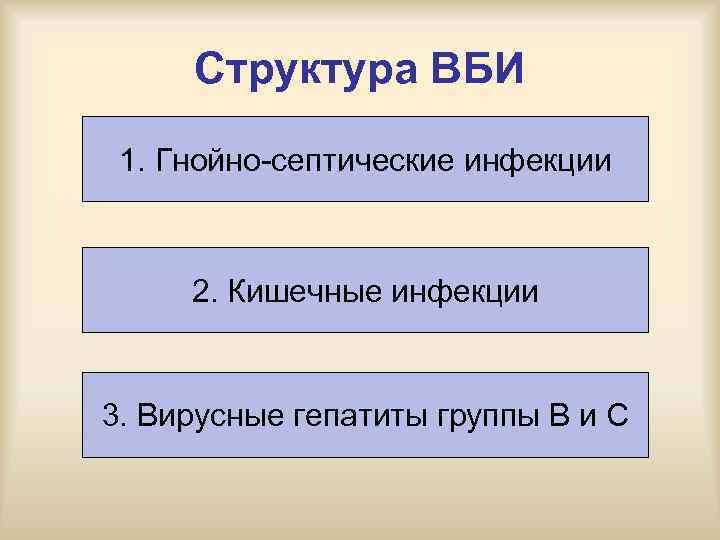 Структура ВБИ

1. Гнойно-септические инфекции

2. Кишечные инфекции

3. Вирусные гепатиты группы В и С